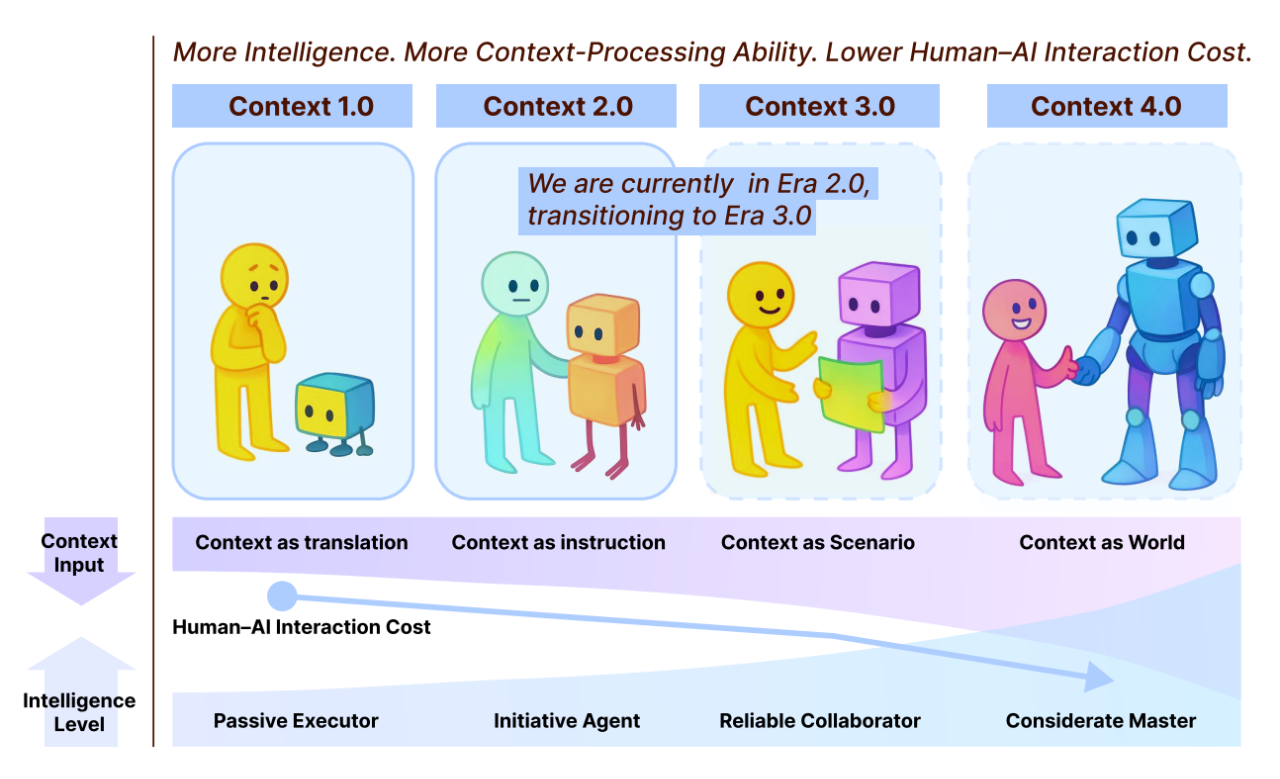 More Intelligence. More Context-Processing Ability. Lower Human–AI Interaction Cost.

Context 1.0

Context 2.0

Context 3.0

Context 4.0

We are currently in Era 2.0, transitioning to Era 3.0

Context Input

Context as translation

Context as instruction

Context as Scenario

Context as World

Human–AI Interaction Cost

Intelligence Level

Passive Executor

Initiative Agent

Reliable Collaborator

Considerate Master